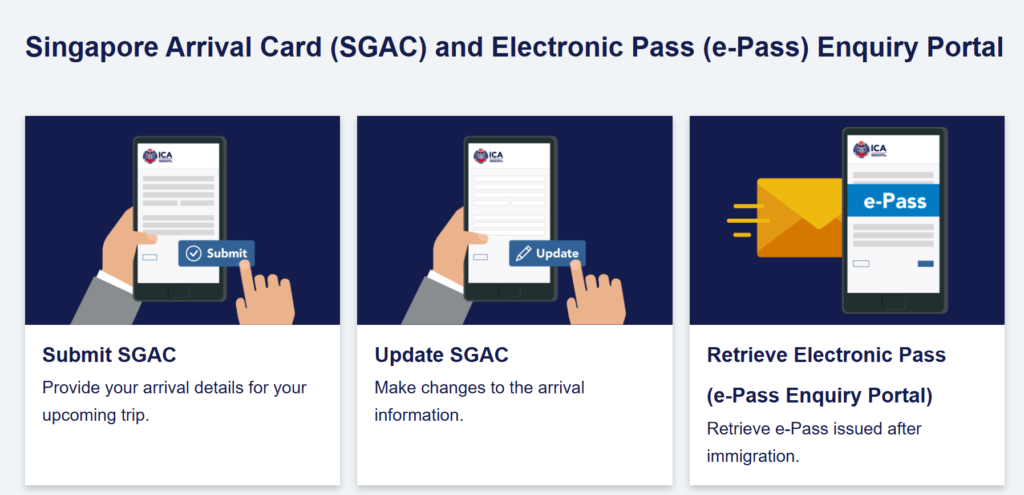 Singapore Arrival Card (SGAC) and Electronic Pass (e-Pass) Enquiry Portal

ICA

Submit

Submit SGAC

Provide your arrival details for your upcoming trip.

ICA

Update

Update SGAC

Make changes to the arrival information.

ICA

e-Pass

Retrieve Electronic Pass (e-Pass Enquiry Portal)

Retrieve e-Pass issued after immigration.